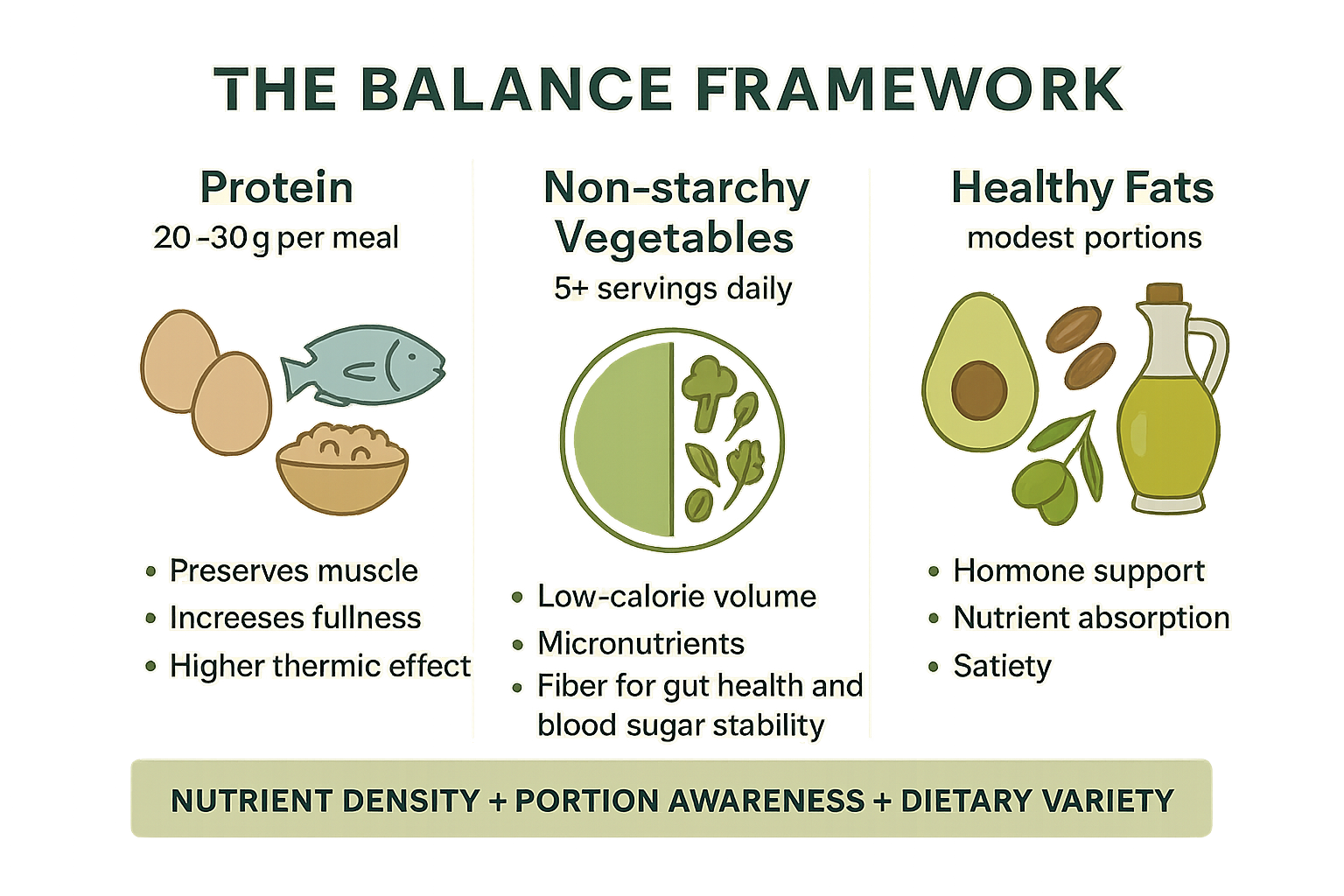 THE BALANCE FRAMEWORK

Protein
20 -30 g per meal

• Preserves muscle
• Increeses fullness
• Higher thermic effect

Non-starchy Vegetables
5+ servings daily

• Low-calorie volume
• Micronutrients
• Fiber for gut health and blood sugar stability

Healthy Fats
modest portions

• Homone support
• Nutrient absorption
• Satiety

NUTRIENT DENSITY + PORTION AWARENESS + DIETARY VARIETY